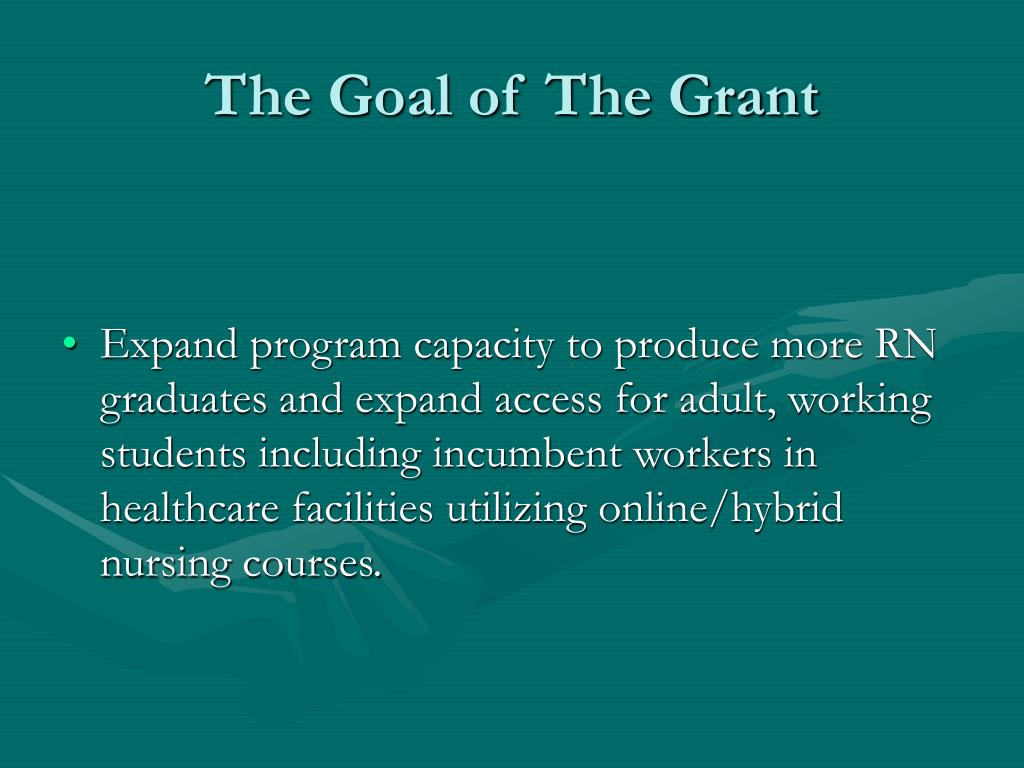 The Goal of The Grant

• Expand program capacity to produce more RN graduates and expand access for adult, working students including incumbent workers in healthcare facilities utilizing online/hybrid nursing courses.